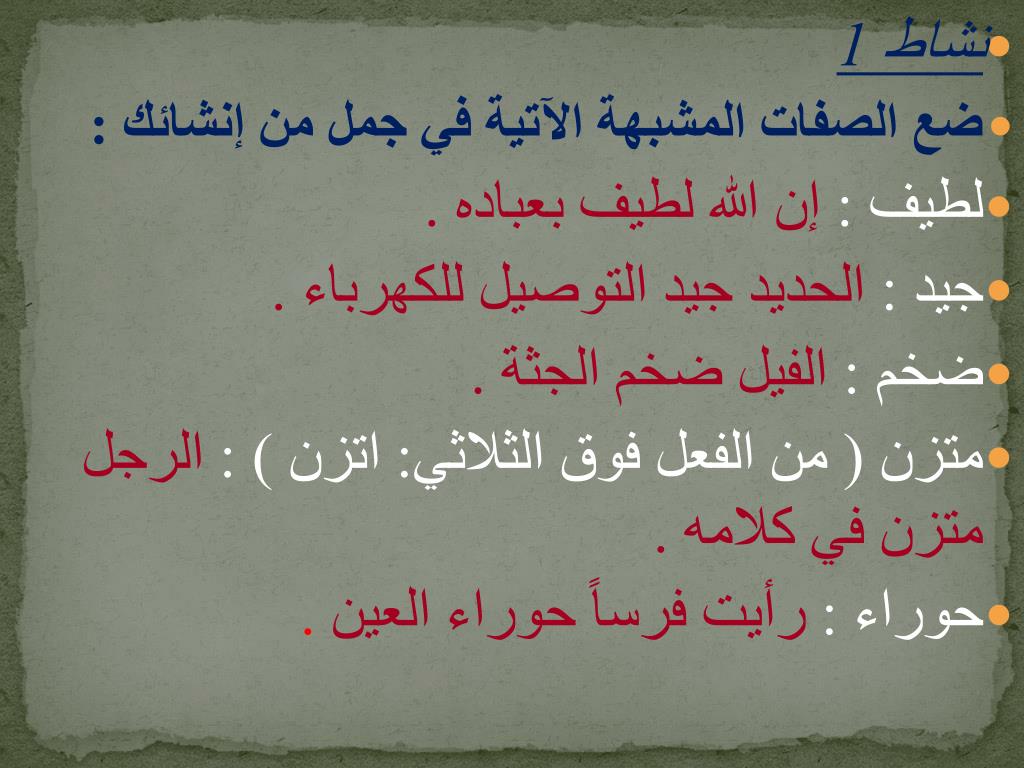 نشاط 1

ضع الصفات المشبهة الآتية في جمل من إنشائك :

لطيف : إن الله لطيف بعباده .

جيد : الحديد جيد التوصيل للكهرباء .

ضخم : الفيل ضخم الجثة .

متزن ( من الفعل فوق الثلاثي: اتزن ) : الرجل متزن في كلامه .

حوراء : رأيت فرساً حوراء العين .